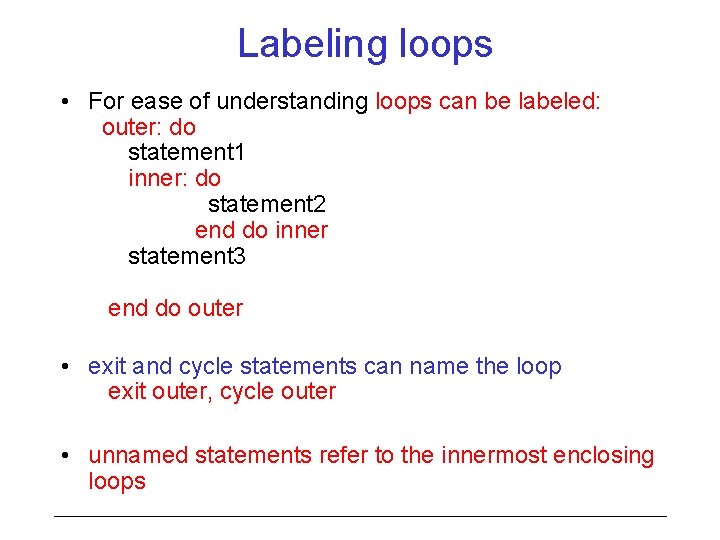 Labeling loops

• For ease of understanding loops can be labeled:
outer: do
statement1
inner: do
statement2
end do inner
statement3

end do outer

• exit and cycle statements can name the loop
exit outer, cycle outer

• unnamed statements refer to the innermost enclosing loops